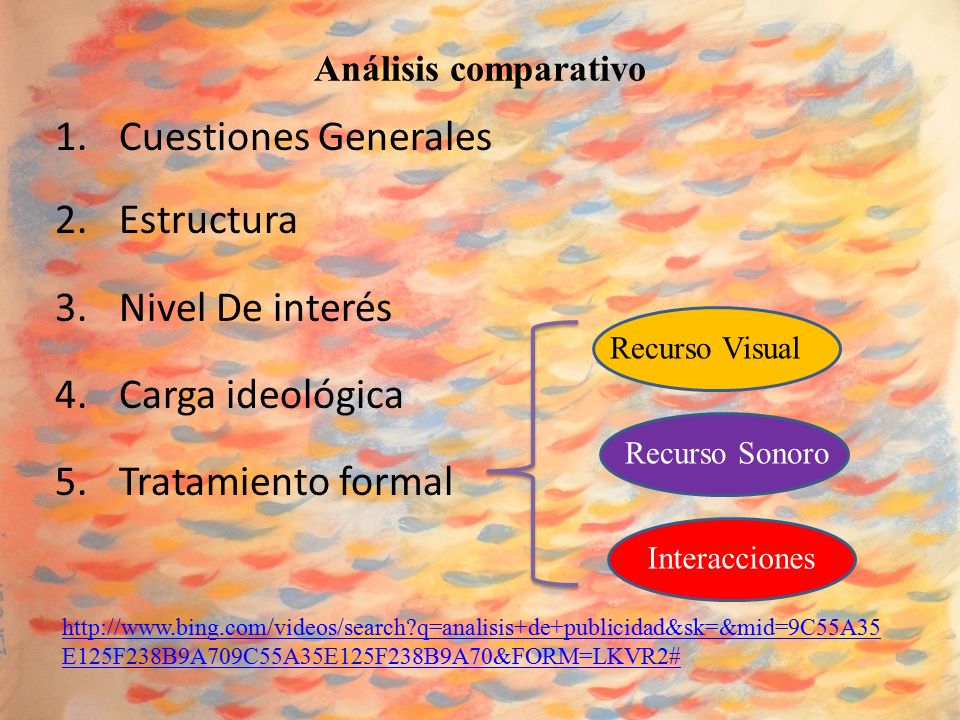 Análisis comparativo

1. Cuestiones Generales

2. Estructura

3. Nivel De interés

4. Carga ideológica

5. Tratamiento formal

Recurso Visual

Recurso Sonoro

Interacciones

http://www.bing.com/videos/search?q=analisis+de+publicidad&sk=&mid=9C55A35E125F238B9A709C55A35E125F238B9A70&FORM=LKVR2#